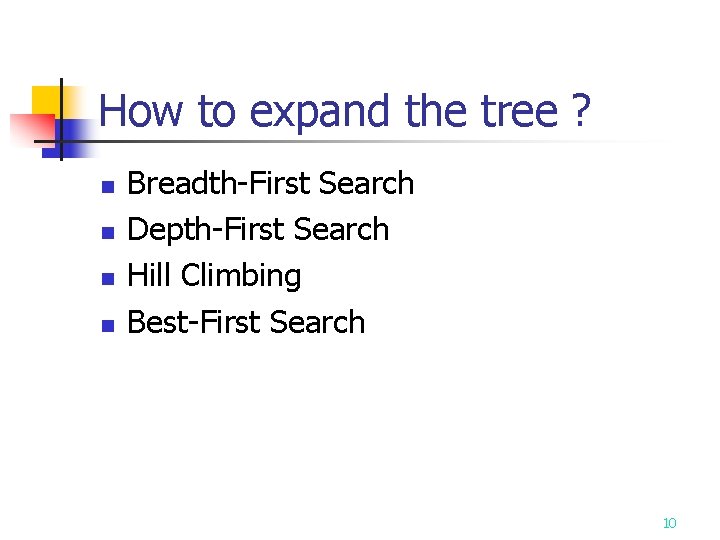 How to expand the tree ?

- Breadth-First Search
- Depth-First Search
- Hill Climbing
- Best-First Search

10